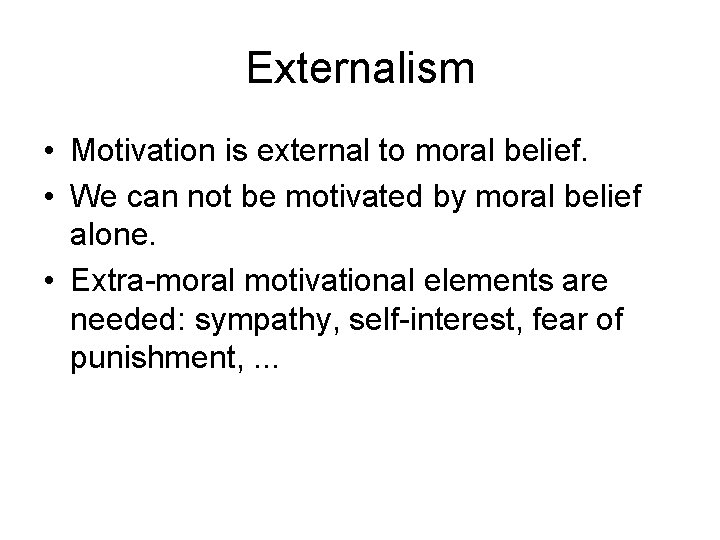 Externalism

• Motivation is external to moral belief.
• We can not be motivated by moral belief alone.
• Extra-moral motivational elements are needed: sympathy, self-interest, fear of punishment, ...